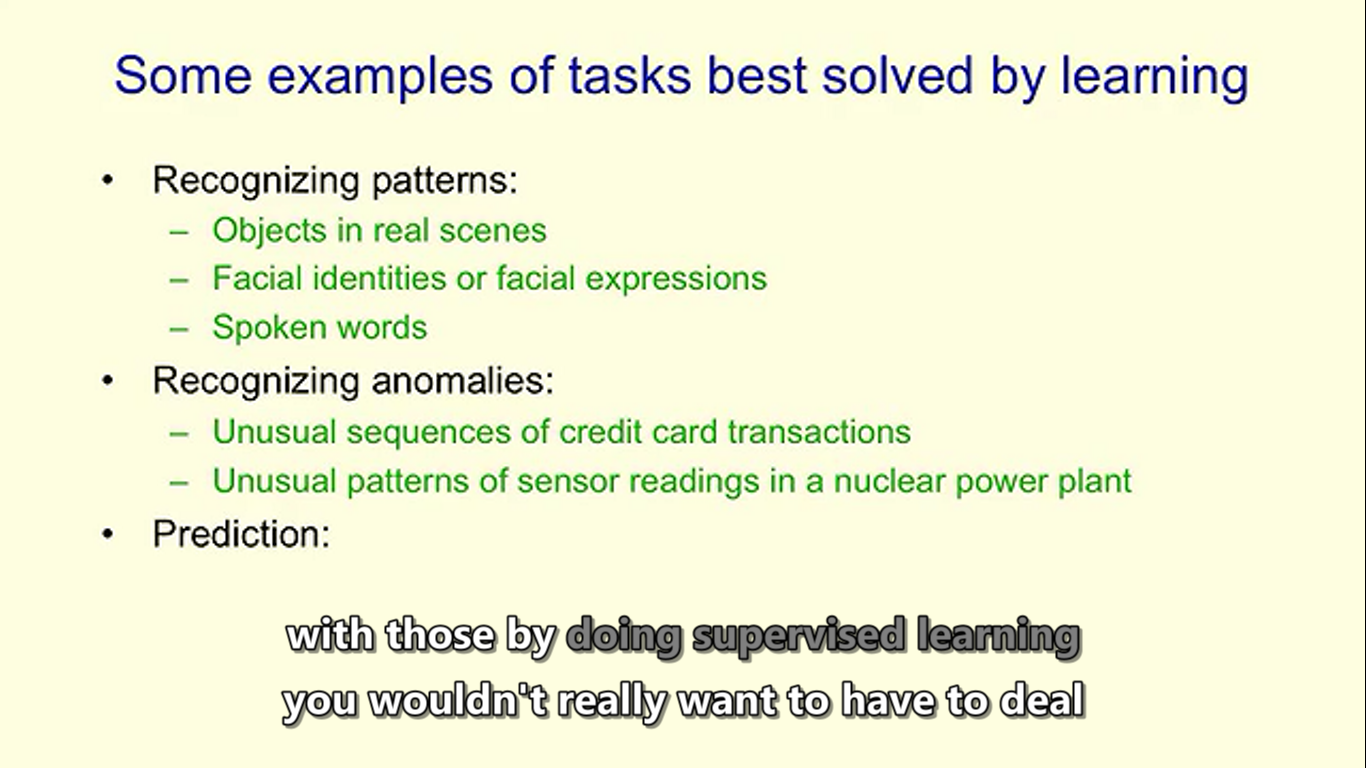 Some examples of tasks best solved by learning

• Recognizing patterns:
– Objects in real scenes
– Facial identities or facial expressions
– Spoken words
• Recognizing anomalies:
– Unusual sequences of credit card transactions
– Unusual patterns of sensor readings in a nuclear power plant
• Prediction:

with those by doing supervised learning
you wouldn't really want to have to deal